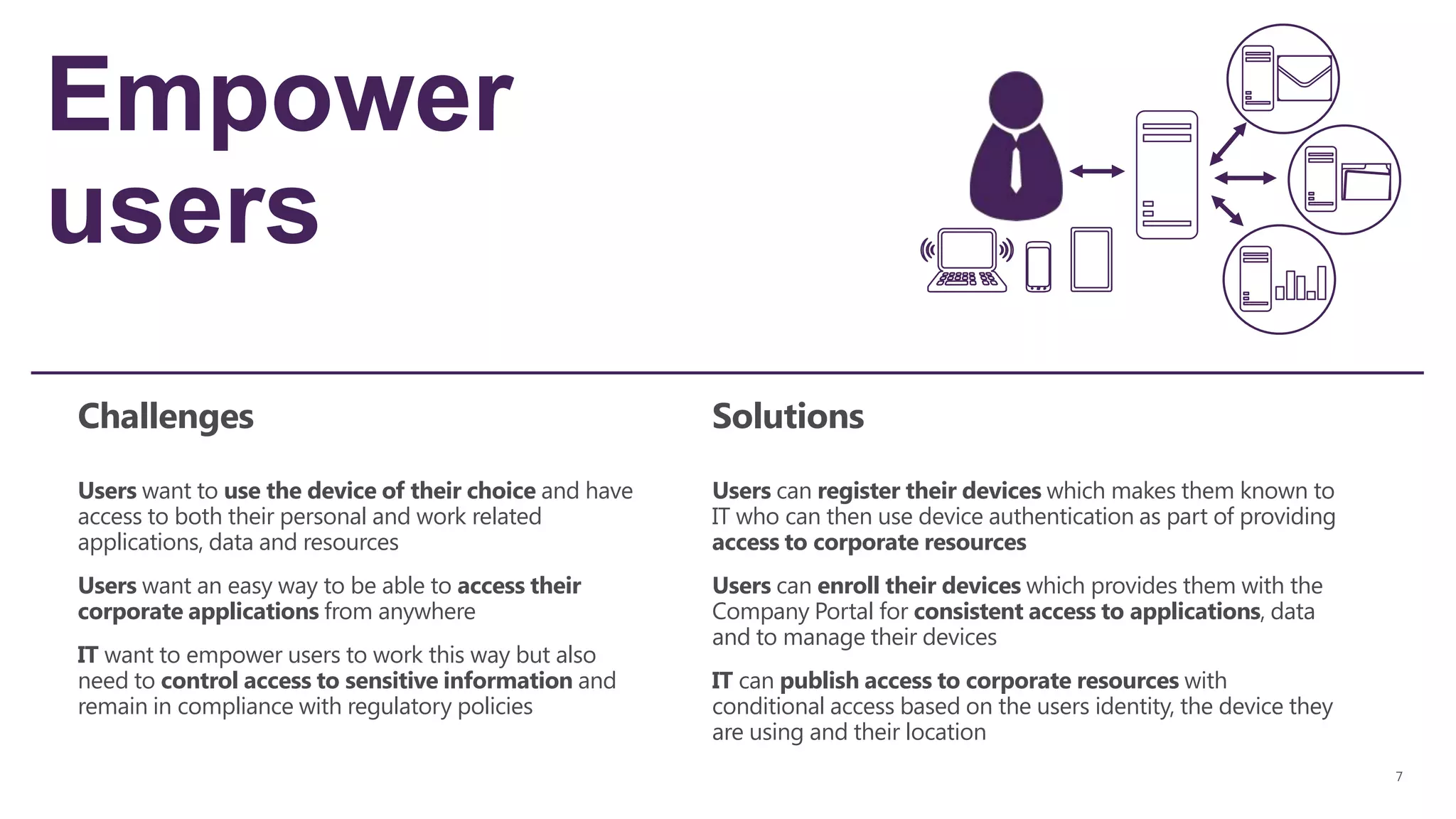 Empower users

Challenges

Users want to use the device of their choice and have access to both their personal and work related applications, data and resources

Users want an easy way to be able to access their corporate applications from anywhere

IT want to empower users to work this way but also need to control access to sensitive information and remain in compliance with regulatory policies

Solutions

Users can register their devices which makes them known to IT who can then use device authentication as part of providing access to corporate resources

Users can enroll their devices which provides them with the Company Portal for consistent access to applications, data and to manage their devices

IT can publish access to corporate resources with conditional access based on the users identity, the device they are using and their location

7